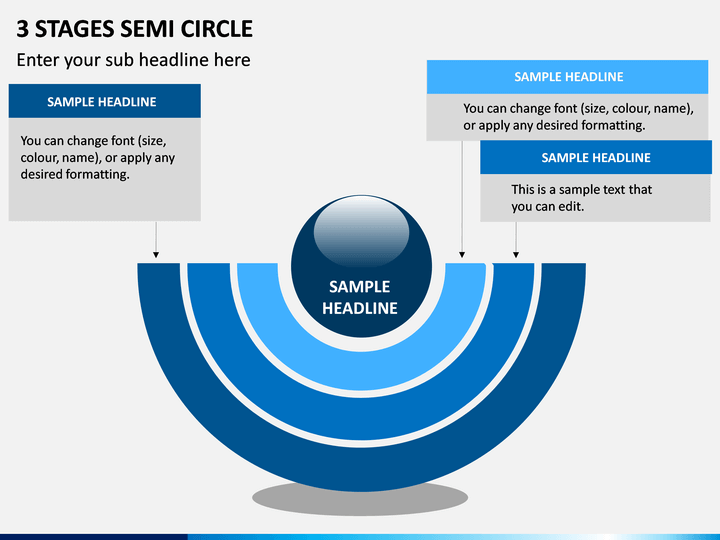 3 STAGES SEMI CIRCLE

Enter your sub headline here

SAMPLE HEADLINE

You can change font (size, colour, name), or apply any desired formatting.

SAMPLE HEADLINE

You can change font (size, colour, name), or apply any desired formatting.

SAMPLE HEADLINE

This is a sample text that you can edit.

SAMPLE HEADLINE